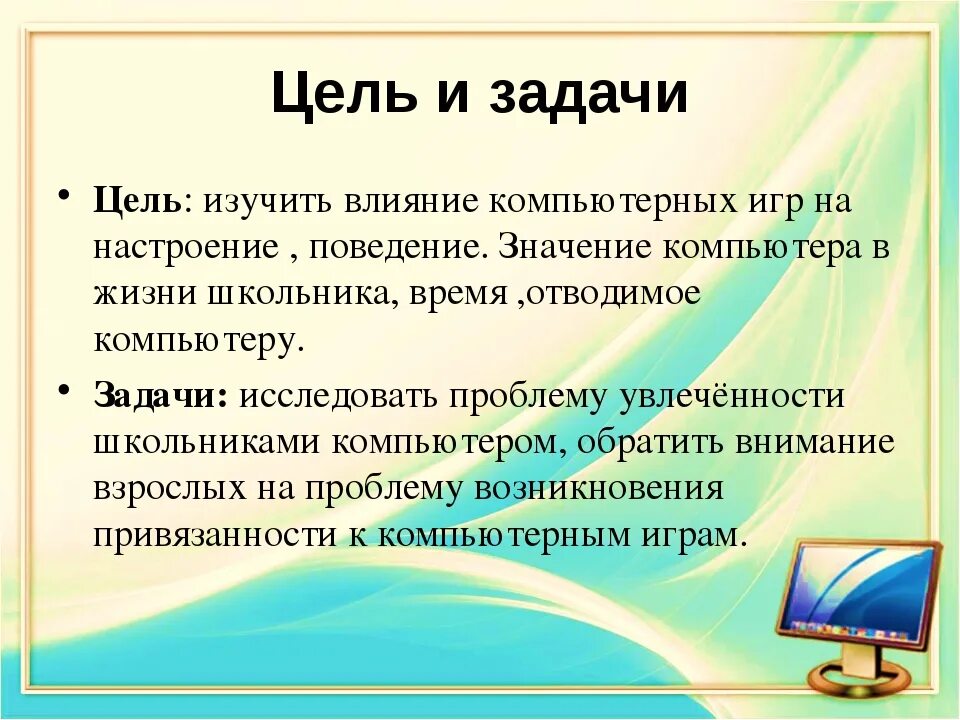 Цель и задачи

• Цель: изучить влияние компьютерных игр на настроение , поведение. Значение компьютера в жизни школьника, время ,отводимое компьютеру.

• Задачи: исследовать проблему увлечённости школьниками компьютером, обратить внимание взрослых на проблему возникновения привязанности к компьютерным играм.